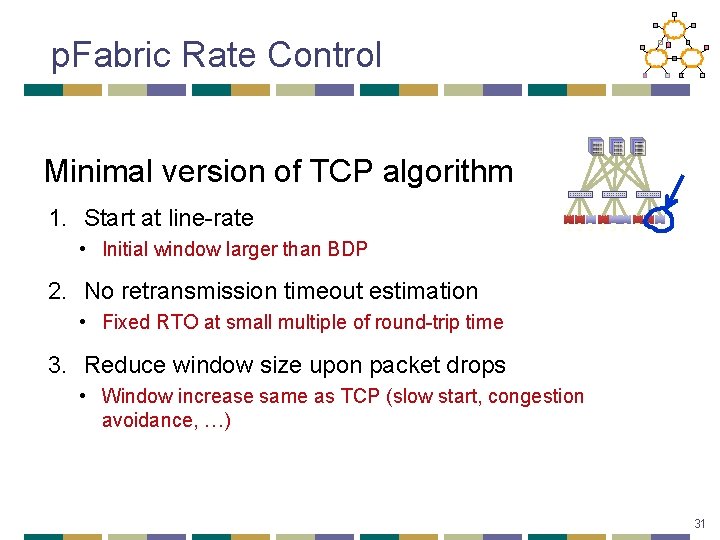 pFabric Rate Control

Minimal version of TCP algorithm

1. Start at line-rate
• Initial window larger than BDP

2. No retransmission timeout estimation
• Fixed RTO at small multiple of round-trip time

3. Reduce window size upon packet drops
• Window increase same as TCP (slow start, congestion avoidance, …)

31